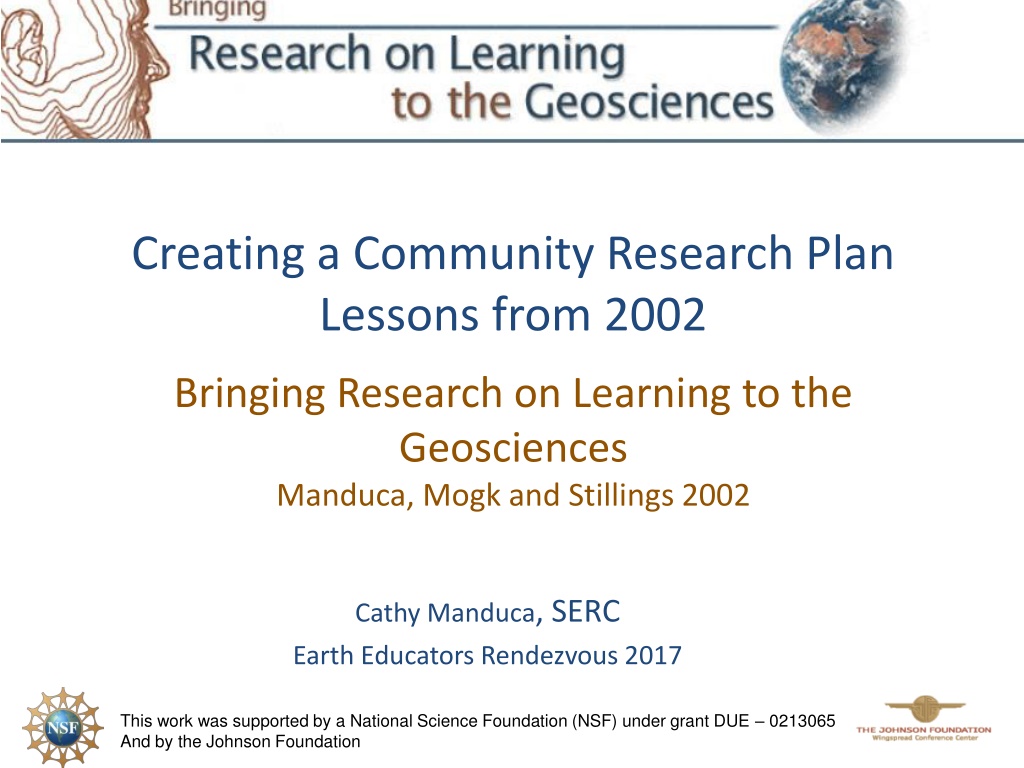 Bringing
Research on Learning
to the Geosciences

Creating a Community Research Plan
Lessons from 2002

Bringing Research on Learning to the Geosciences
Manduca, Mogk and Stillings 2002

Cathy Manduca, SERC
Earth Educators Rendezvous 2017

NSF

This work was supported by a National Science Foundation (NSF) under grant DUE – 0213065
And by the Johnson Foundation

THE JOHNSON FOUNDATION
Wingspread Conference Center